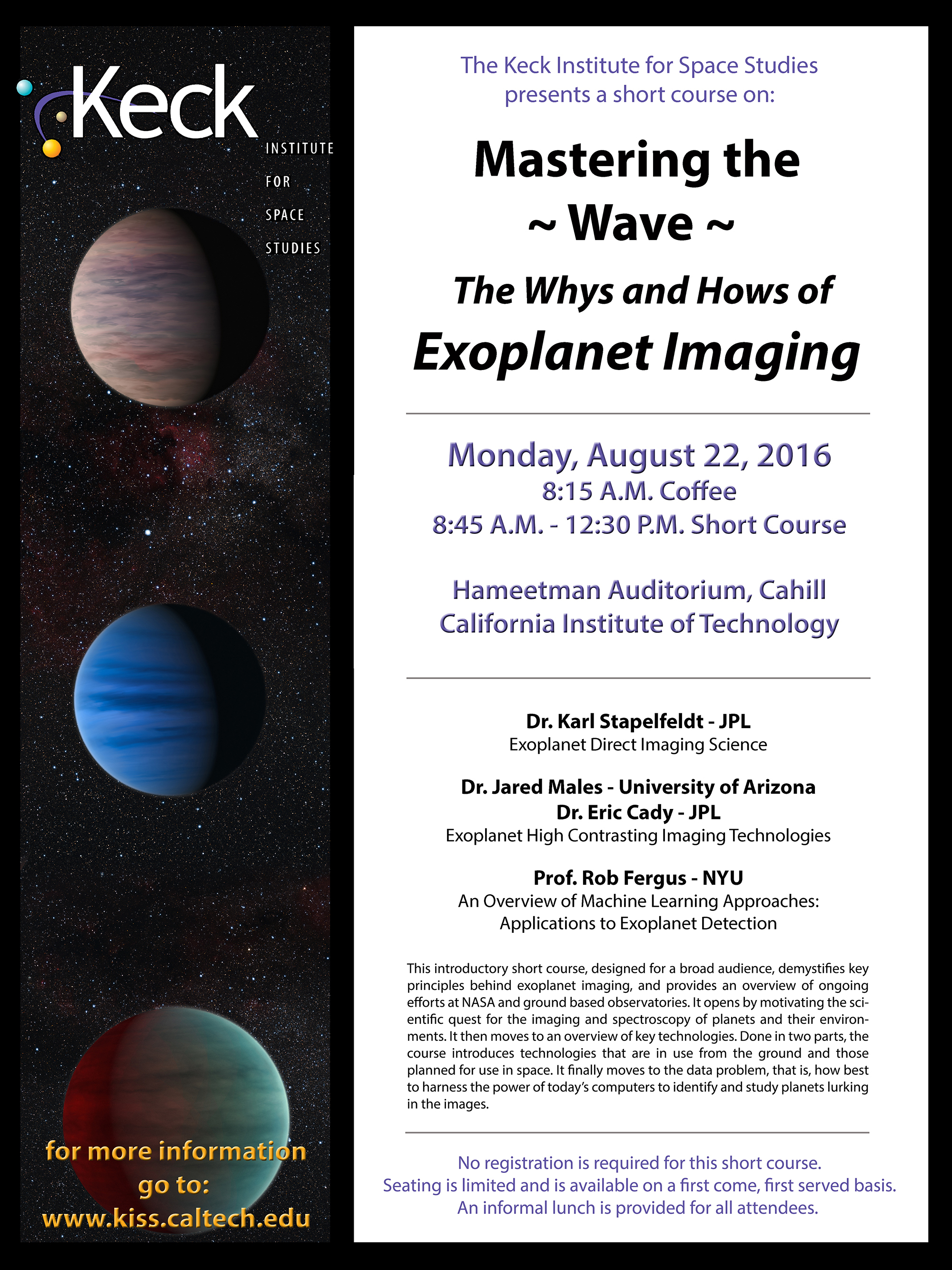 Keck
INSTITUTE
FOR
SPACE
STUDIES

for more information
go to:
www.kiss.caltech.edu

The Keck Institute for Space Studies
presents a short course on:

Mastering the
~ Wave ~

The Whys and Hows of
Exoplanet Imaging

Monday, August 22, 2016
8:15 A.M. Coffee
8:45 A.M. - 12:30 P.M. Short Course

Hameetman Auditorium, Cahill
California Institute of Technology

Dr. Karl Stapelfeldt - JPL
Exoplanet Direct Imaging Science

Dr. Jared Males - University of Arizona
Dr. Eric Cady - JPL
Exoplanet High Contrasting Imaging Technologies

Prof. Rob Fergus - NYU
An Overview of Machine Learning Approaches:
Applications to Exoplanet Detection

This introductory short course, designed for a broad audience, demystifies key principles behind exoplanet imaging, and provides an overview of ongoing efforts at NASA and ground based observatories. It opens by motivating the scientific quest for the imaging and spectroscopy of planets and their environments. It then moves to an overview of key technologies. Done in two parts, the course introduces technologies that are in use from the ground and those planned for use in space. It finally moves to the data problem, that is, how best to harness the power of today's computers to identify and study planets lurking in the images.

No registration is required for this short course.
Seating is limited and is available on a first come, first served basis.
An informal lunch is provided for all attendees.